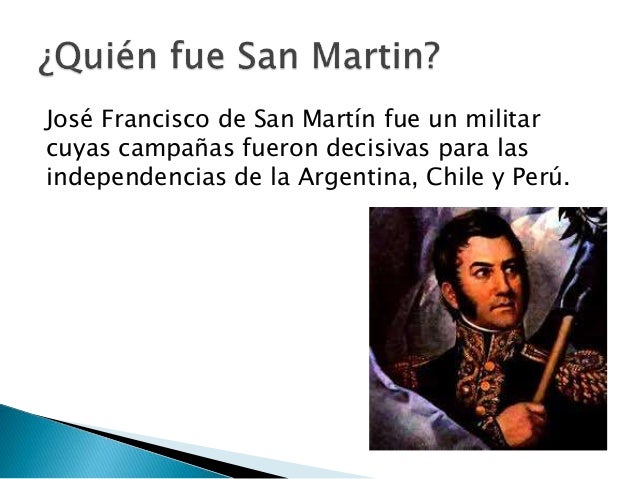 ¿Quién fue San Martin?

José Francisco de San Martín fue un militar cuyas campañas fueron decisivas para las independencias de la Argentina, Chile y Perú.